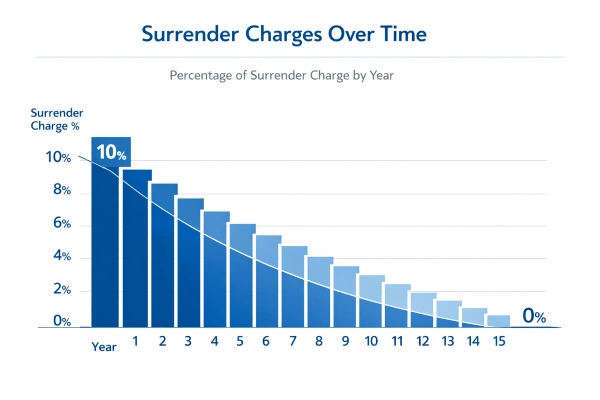 Surrender Charges Over Time

Percentage of Surrender Charge by Year

Surrender Charge %

10%

10%
8%
6%
4%
2%
0%

0%

Year 1 2 3 4 5 6 7 8 9 10 11 12 13 14 15